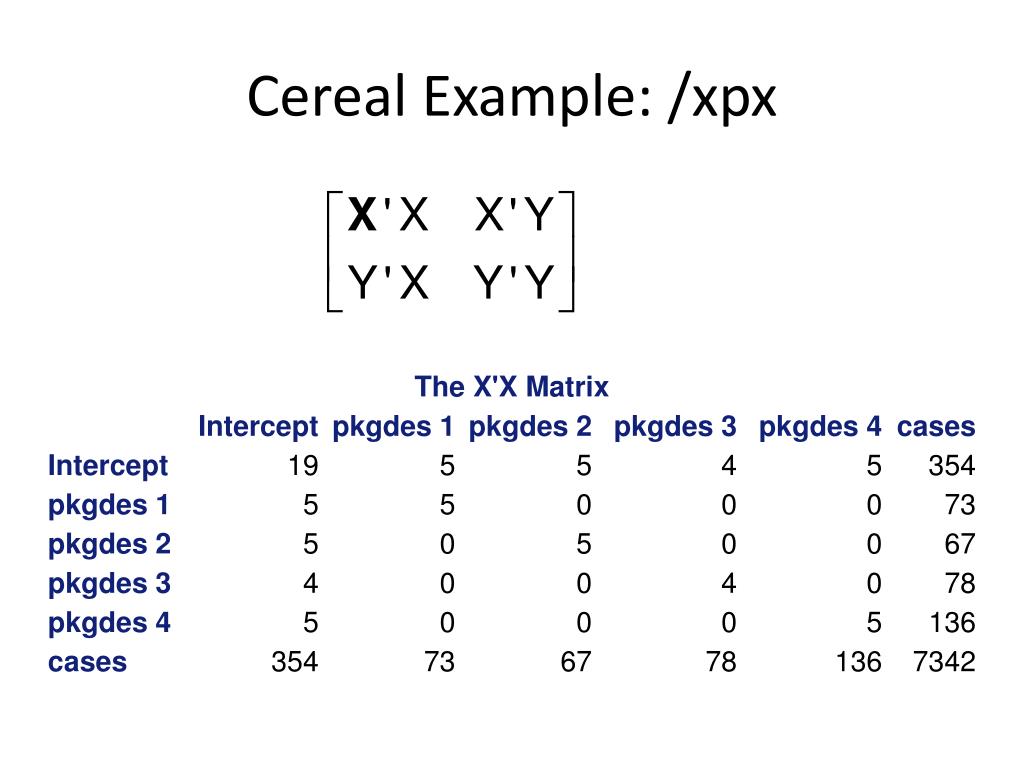 Cereal Example: /xpx

$\begin{bmatrix} \mathbf{X}'X & X'Y \\ Y'X & Y'Y \end{bmatrix}$

The X'X Matrix

| | Intercept | pkgdes 1 | pkgdes 2 | pkgdes 3 | pkgdes 4 | cases |
|---|---|---|---|---|---|---|
| Intercept | 19 | 5 | 5 | 4 | 5 | 354 |
| pkgdes 1 | 5 | 5 | 0 | 0 | 0 | 73 |
| pkgdes 2 | 5 | 0 | 5 | 0 | 0 | 67 |
| pkgdes 3 | 4 | 0 | 0 | 4 | 0 | 78 |
| pkgdes 4 | 5 | 0 | 0 | 0 | 5 | 136 |
| cases | 354 | 73 | 67 | 78 | 136 | 7342 |